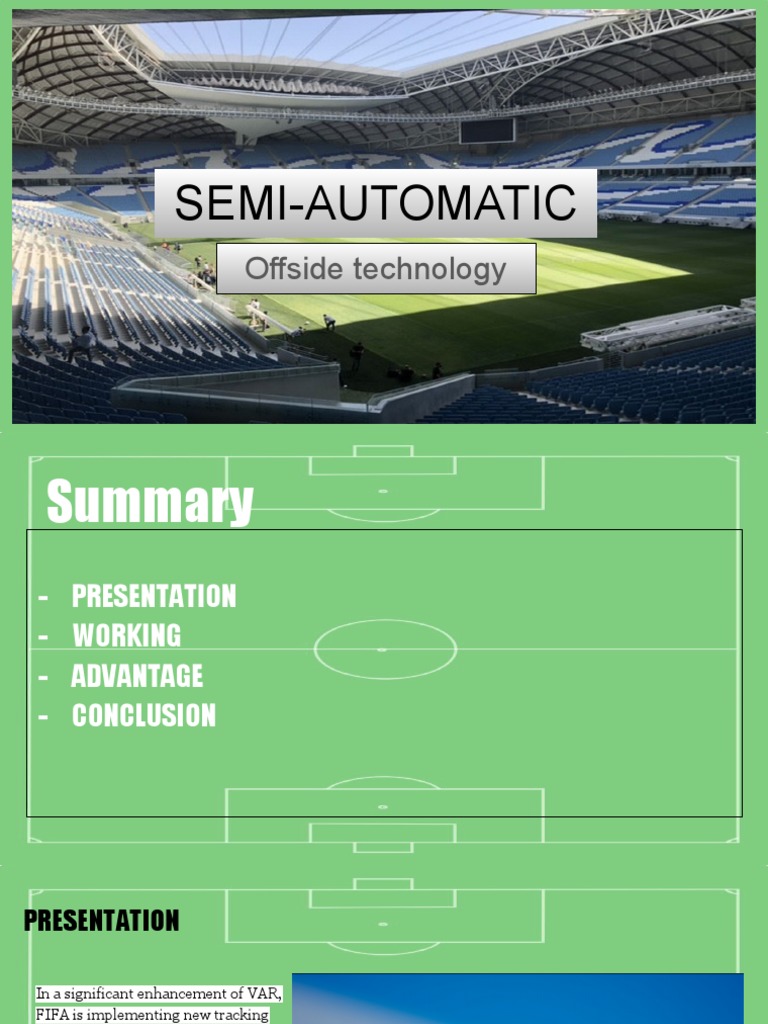 SEMI-AUTOMATIC

Offside technology

Summary

- PRESENTATION
- WORKING
- ADVANTAGE
- CONCLUSION

PRESENTATION

In a significant enhancement of VAR, FIFA is implementing new tracking